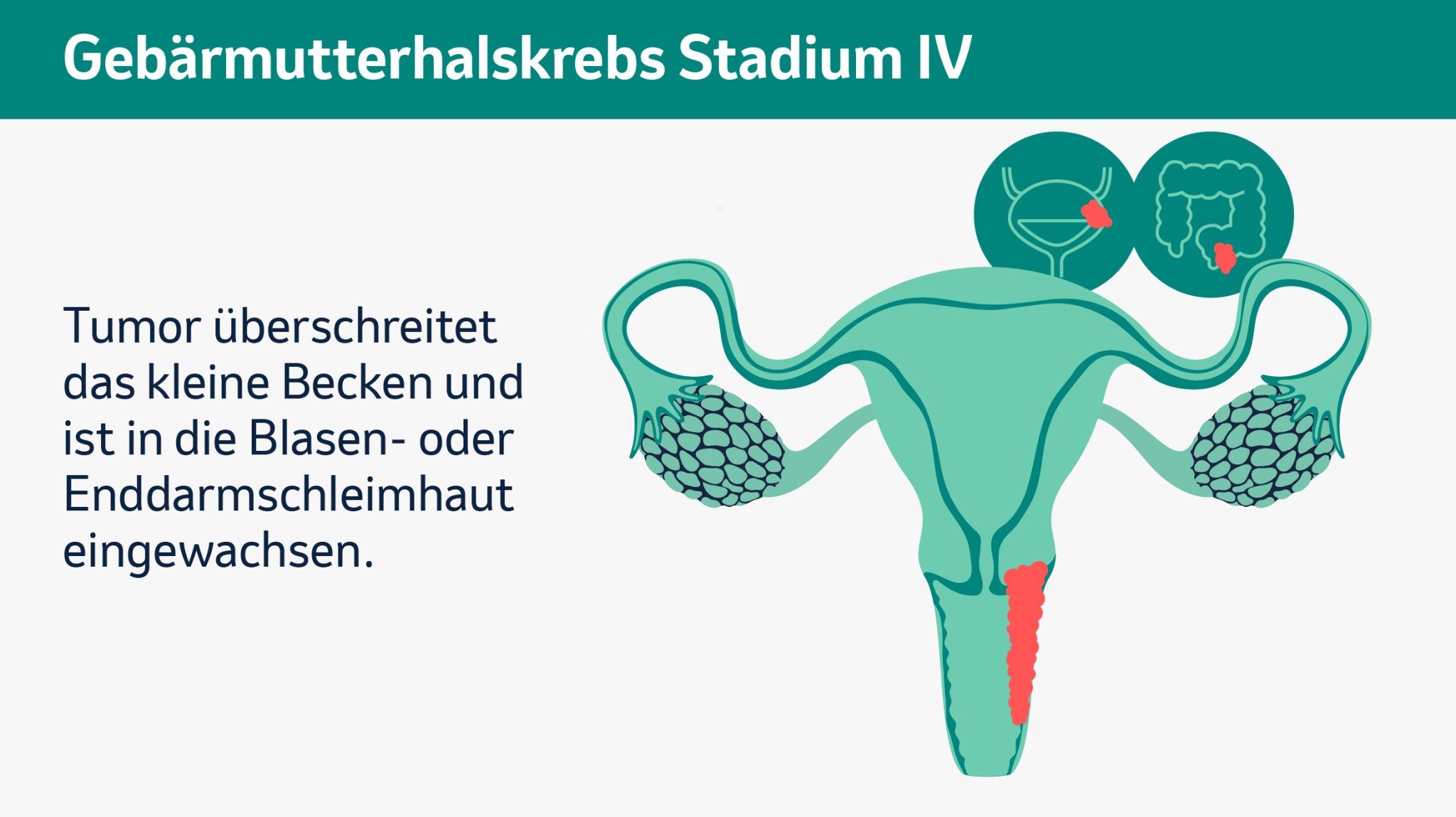 Gebärmutterhalskrebs Stadium IV

Tumor überschreitet das kleine Becken und ist in die Blasen- oder Enddarmschleimhaut eingewachsen.